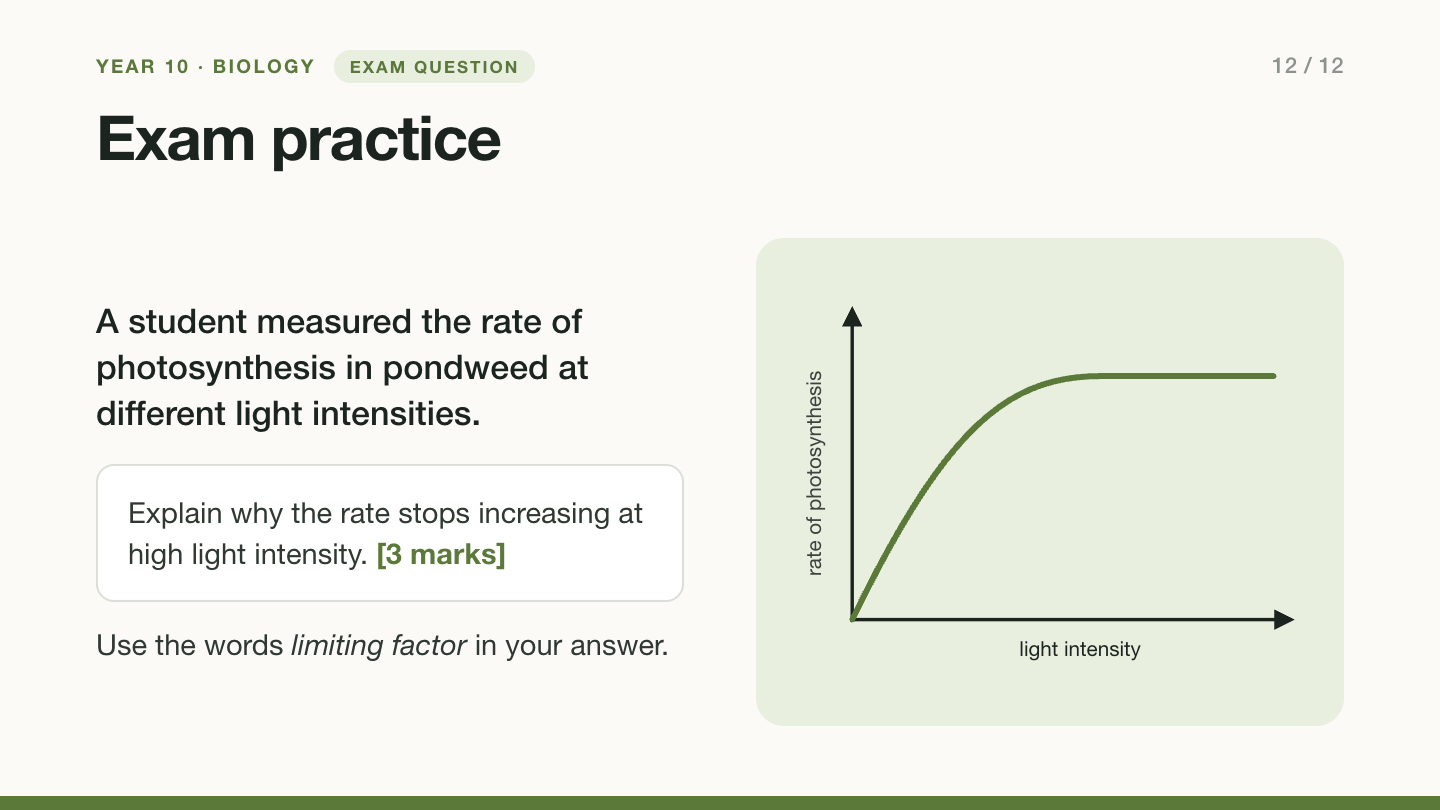 YEAR 10 · BIOLOGY EXAM QUESTION

12 / 12

Exam practice

A student measured the rate of photosynthesis in pondweed at different light intensities.

Explain why the rate stops increasing at high light intensity. [3 marks]

Use the words limiting factor in your answer.

rate of photosynthesis

light intensity